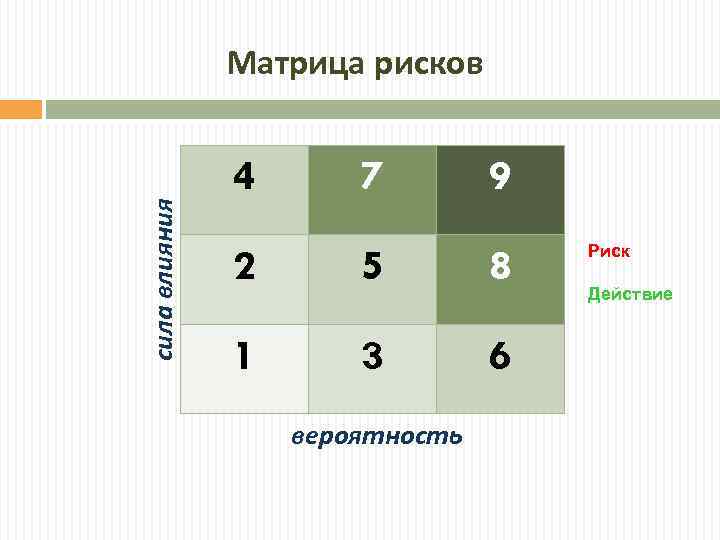 Матрица рисков

сила влияния

| 4 | 7 | 9 |
|---|---|---|
| 2 | 5 | 8 |
| 1 | 3 | 6 |

вероятность

Риск

Действие